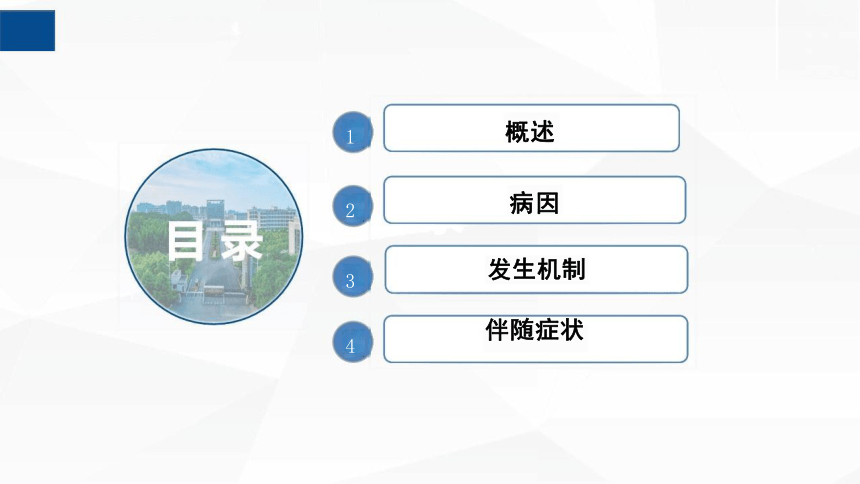 目录

1 概述

2 病因

3 发生机制

4 伴随症状